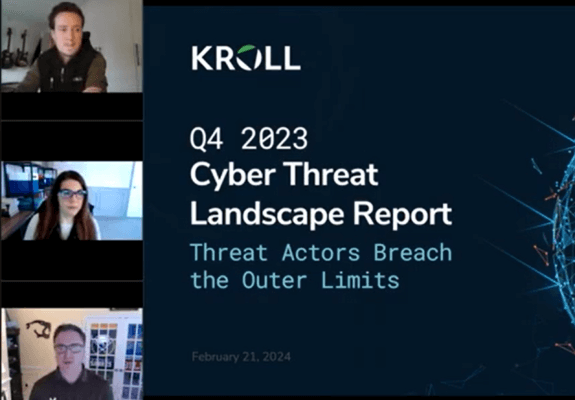 KROLL

Q4 2023
Cyber Threat Landscape Report

Threat Actors Breach the Outer Limits

February 21, 2024